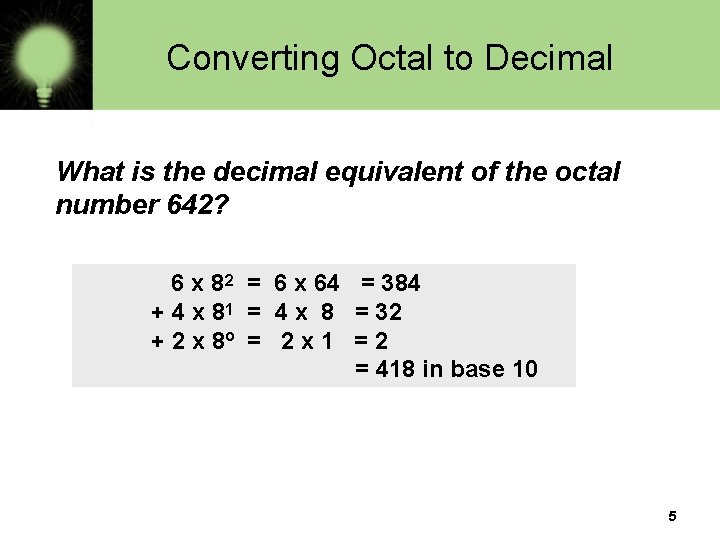 Converting Octal to Decimal

What is the decimal equivalent of the octal number 642?

$6 \times 8^2 = 6 \times 64 = 384$
$+ 4 \times 8^1 = 4 \times 8 = 32$
$+ 2 \times 8^o = 2 \times 1 = 2$
$= 418$ in base 10

5